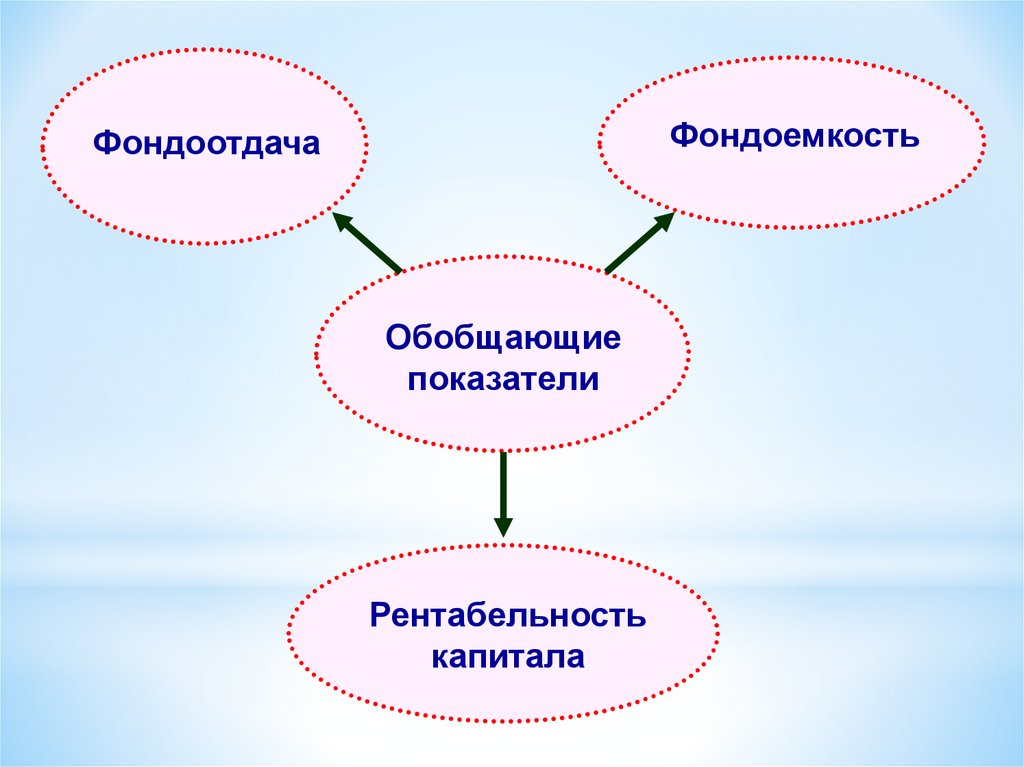 Фондоотдача

Фондоемкость

Обобщающие показатели

Рентабельность капитала